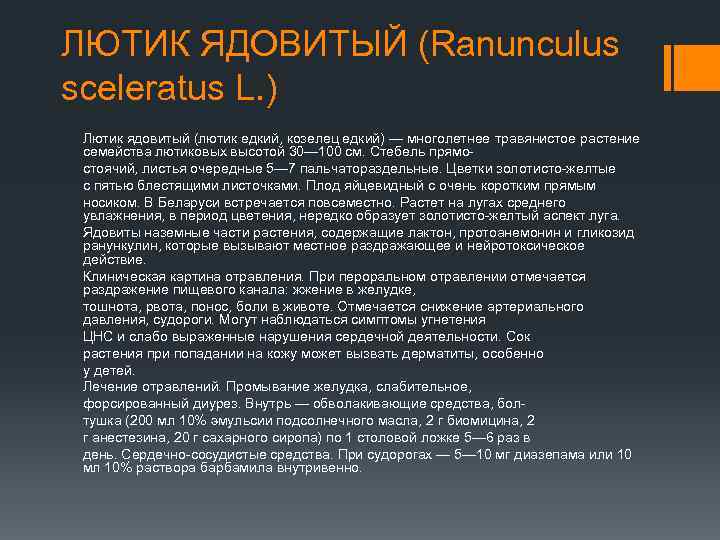 ЛЮТИК ЯДОВИТЫЙ (Ranunculus sceleratus L.)

Лютик ядовитый (лютик едкий, козелец едкий) — многолетнее травянистое растение семейства лютиковых высотой 30—100 см. Стебель прямостоячий, листья очередные 5—7 пальчатораздельные. Цветки золотисто-желтые с пятью блестящими листочками. Плод яйцевидный с очень коротким прямым носиком. В Беларуси встречается повсеместно. Растет на лугах среднего увлажнения, в период цветения, нередко образует золотисто-желтый аспект луга.

Ядовиты наземные части растения, содержащие лактон, протоанемонин и гликозид ранункулин, которые вызывают местное раздражающее и нейротоксическое действие.

Клиническая картина отравления. При пероральном отравлении отмечается раздражение пищевого канала: жжение в желудке, тошнота, рвота, понос, боли в животе. Отмечается снижение артериального давления, судороги. Могут наблюдаться симптомы угнетения ЦНС и слабо выраженные нарушения сердечной деятельности. Сок растения при попадании на кожу может вызвать дерматиты, особенно у детей.

Лечение отравлений. Промывание желудка, слабительное, форсированный диурез. Внутрь — обволакивающие средства, болтушка (200 мл 10% эмульсии подсолнечного масла, 2 г биомицина, 2 г анестезина, 20 г сахарного сиропа) по 1 столовой ложке 5—6 раз в день. Сердечно-сосудистые средства. При судорогах — 5—10 мг диазепама или 10 мл 10% раствора барбамила внутривенно.